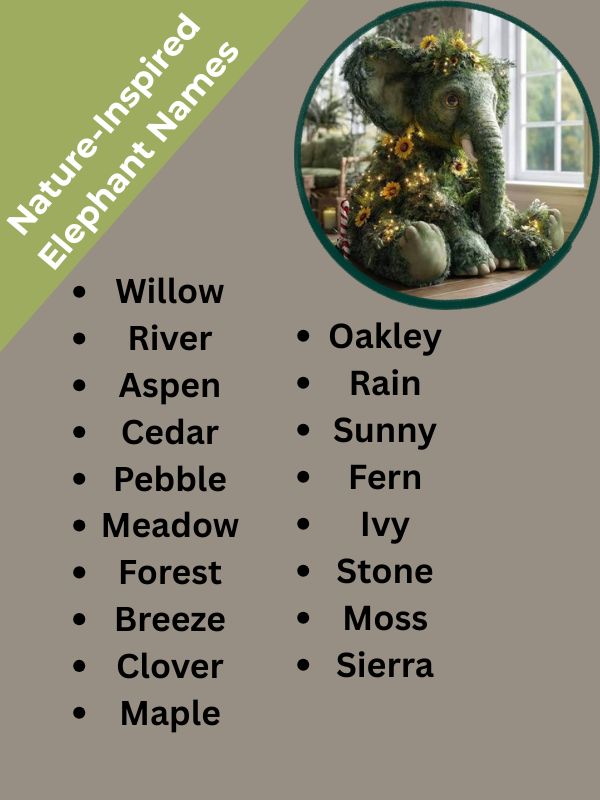 Nature-Inspired Elephant Names

- Willow
- River
- Aspen
- Cedar
- Pebble
- Meadow
- Forest
- Breeze
- Clover
- Maple

- Oakley
- Rain
- Sunny
- Fern
- Ivy
- Stone
- Moss
- Sierra